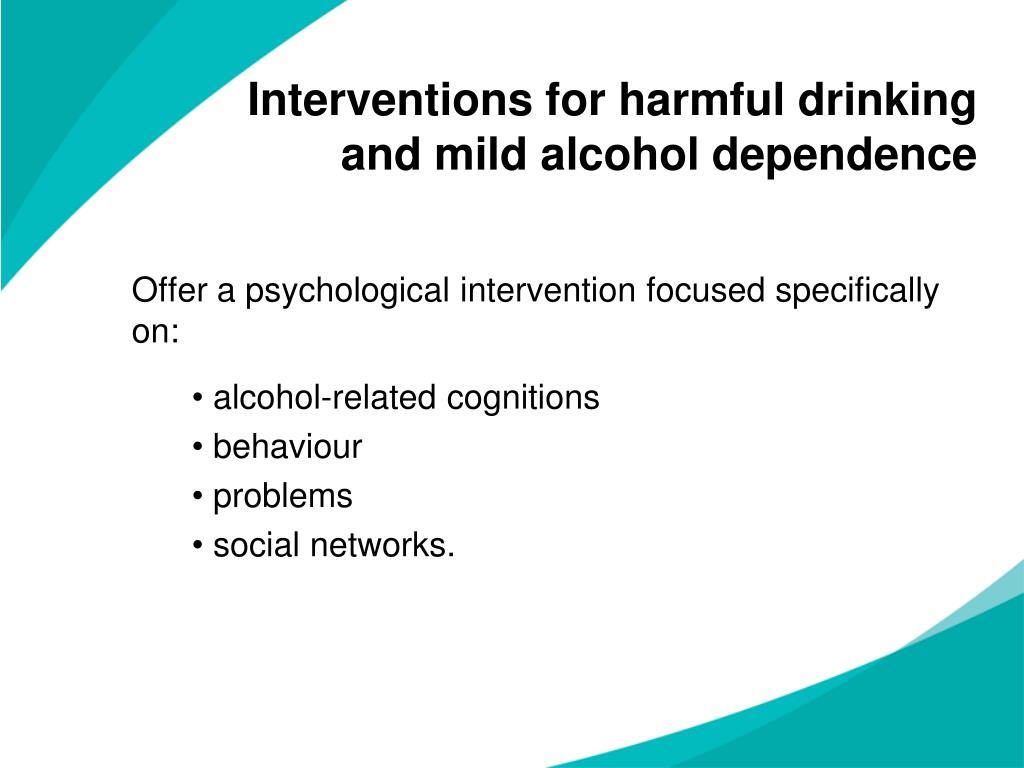 Interventions for harmful drinking and mild alcohol dependence

Offer a psychological intervention focused specifically on:

• alcohol-related cognitions
• behaviour
• problems
• social networks.